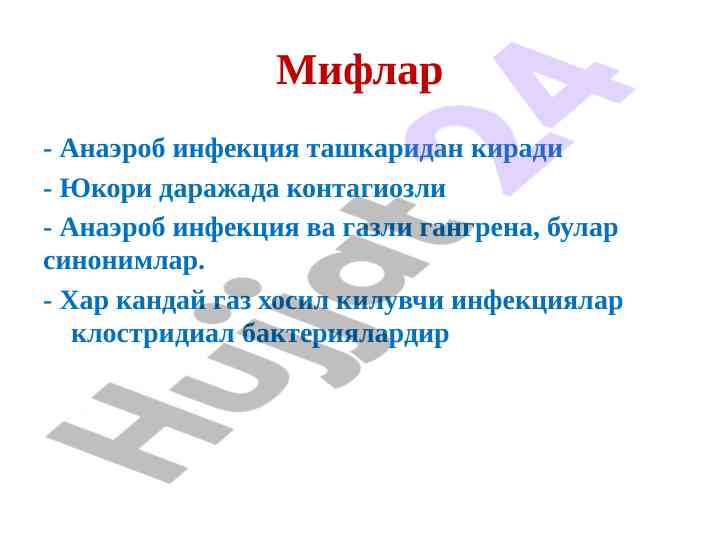 Мифлар

- Анаэроб инфекция ташкаридан киради

- Юкори даражада контагиозли

- Анаэроб инфекция ва газли гангрена, булар синонимлар.

- Хар кандай газ хосил килувчи инфекциялар клостридиал бактериялардир

Hujjat 24